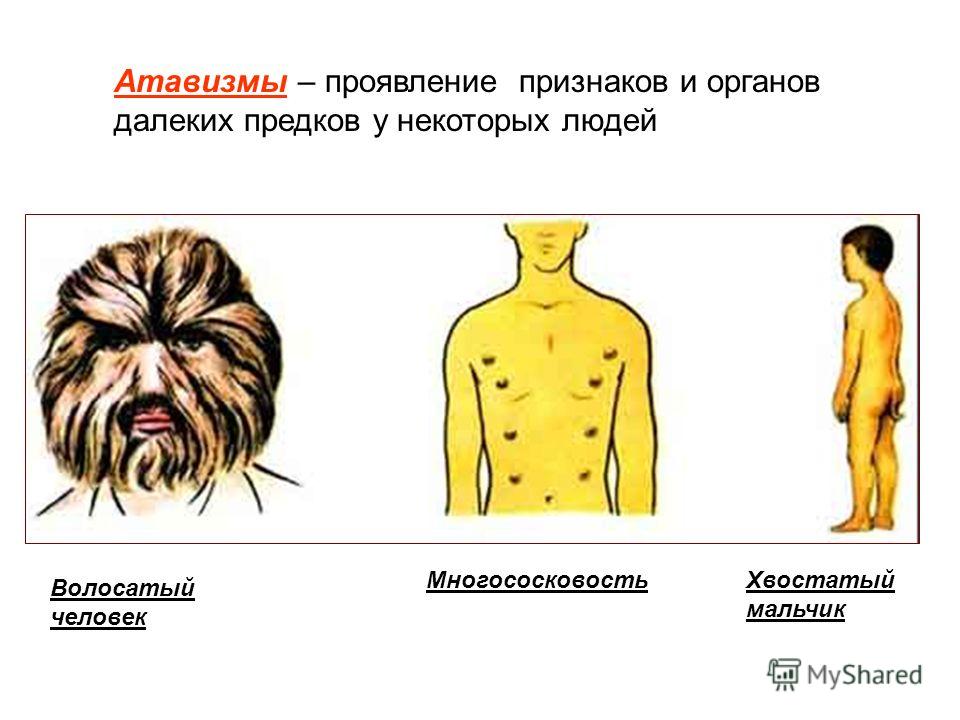 Атавизмы – проявление признаков и органов далеких предков у некоторых людей

Волосатый человек

Многососковость

Хвостатый мальчик

MyShared